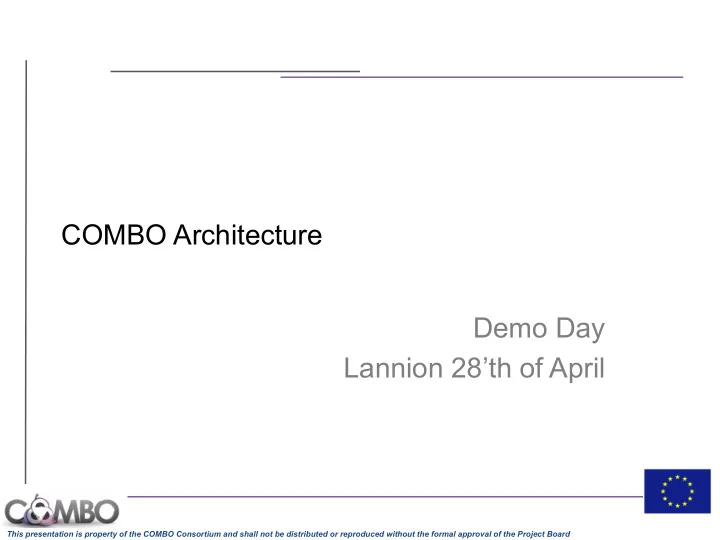 COMBO Architecture

Demo Day
Lannion 28’th of April

COMBO

This presentation is property of the COMBO Consortium and shall not be distributed or reproduced without the formal approval of the Project Board